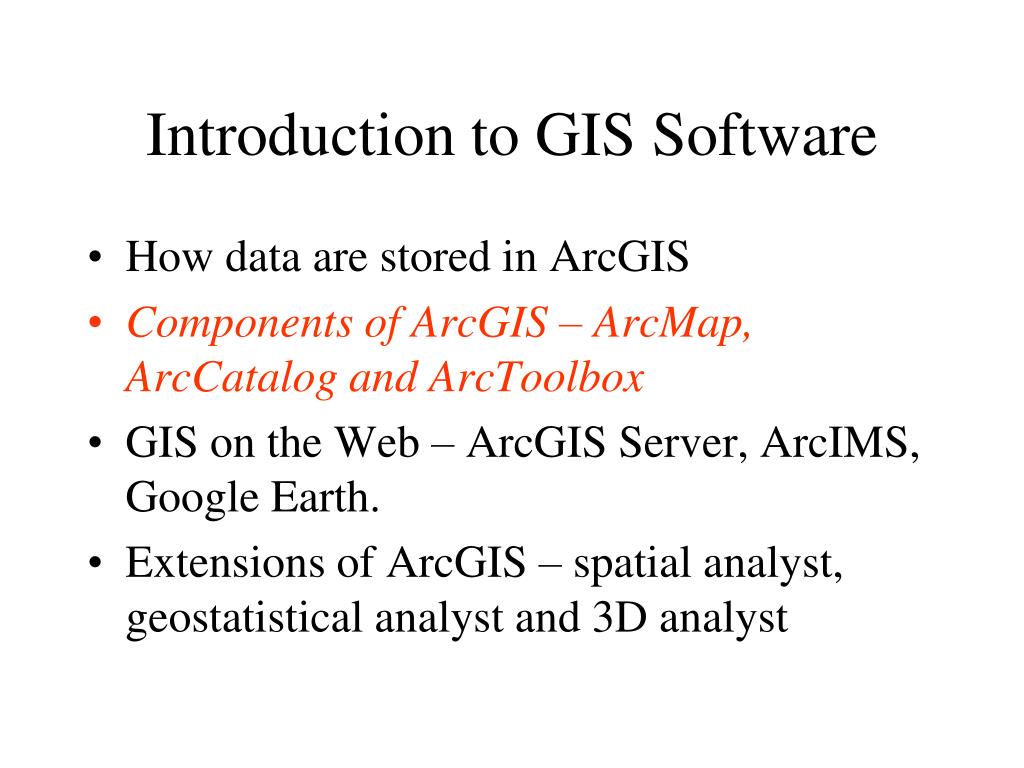 Introduction to GIS Software

• How data are stored in ArcGIS
• Components of ArcGIS – ArcMap, ArcCatalog and ArcToolbox
• GIS on the Web – ArcGIS Server, ArcIMS, Google Earth.
• Extensions of ArcGIS – spatial analyst, geostatistical analyst and 3D analyst